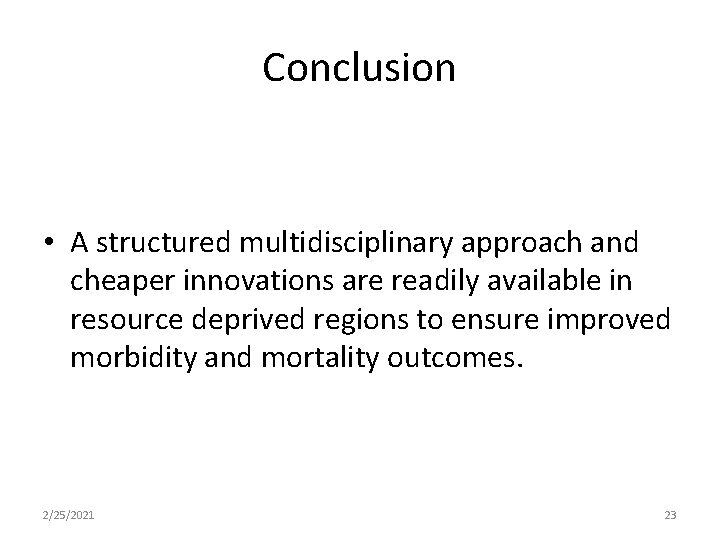 Conclusion

• A structured multidisciplinary approach and cheaper innovations are readily available in resource deprived regions to ensure improved morbidity and mortality outcomes.

2/25/2021

23